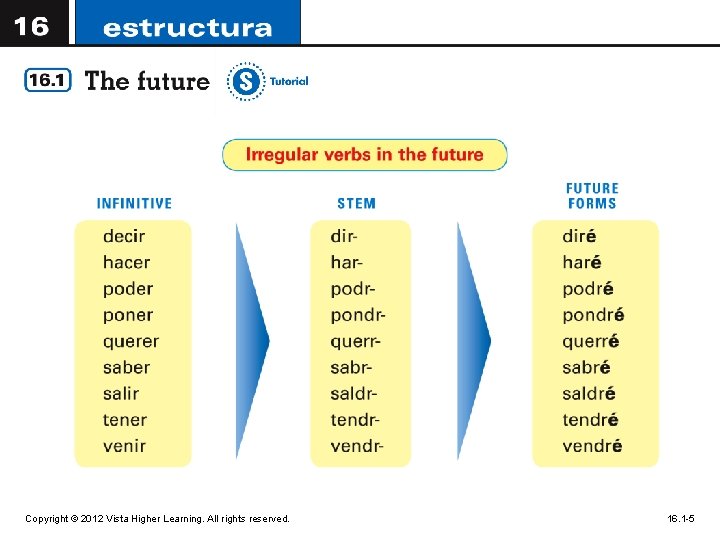 16 estructura

16.1 The future

S Tutorial

Irregular verbs in the future

| INFINITIVE | STEM | FUTURE FORMS |
|---|---|---|
| decir | dir- | diré |
| hacer | har- | haré |
| poder | podr- | podré |
| poner | pondr- | pondré |
| querer | querr- | querré |
| saber | sabr- | sabré |
| salir | saldr- | saldré |
| tener | tendr- | tendré |
| venir | vendr- | vendré |

Copyright © 2012 Vista Higher Learning. All rights reserved.

16.1-5